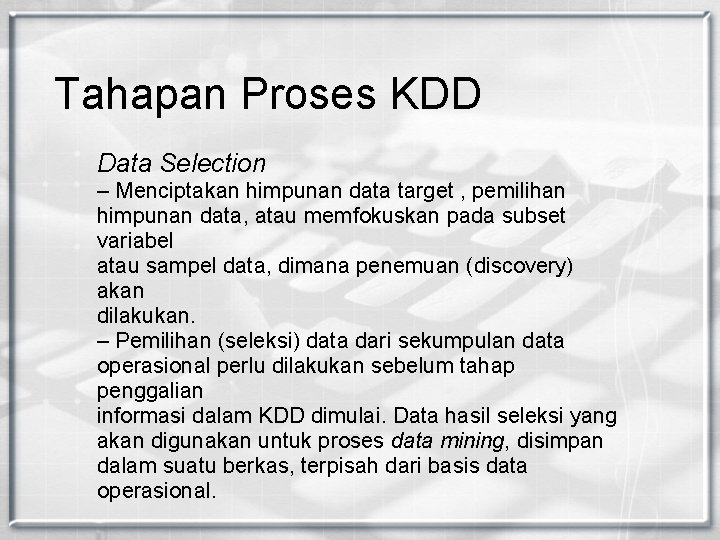 Tahapan Proses KDD

Data Selection
– Menciptakan himpunan data target , pemilihan himpunan data, atau memfokuskan pada subset variabel
atau sampel data, dimana penemuan (discovery) akan
dilakukan.
– Pemilihan (seleksi) data dari sekumpulan data operasional perlu dilakukan sebelum tahap penggalian
informasi dalam KDD dimulai. Data hasil seleksi yang akan digunakan untuk proses data mining, disimpan dalam suatu berkas, terpisah dari basis data operasional.